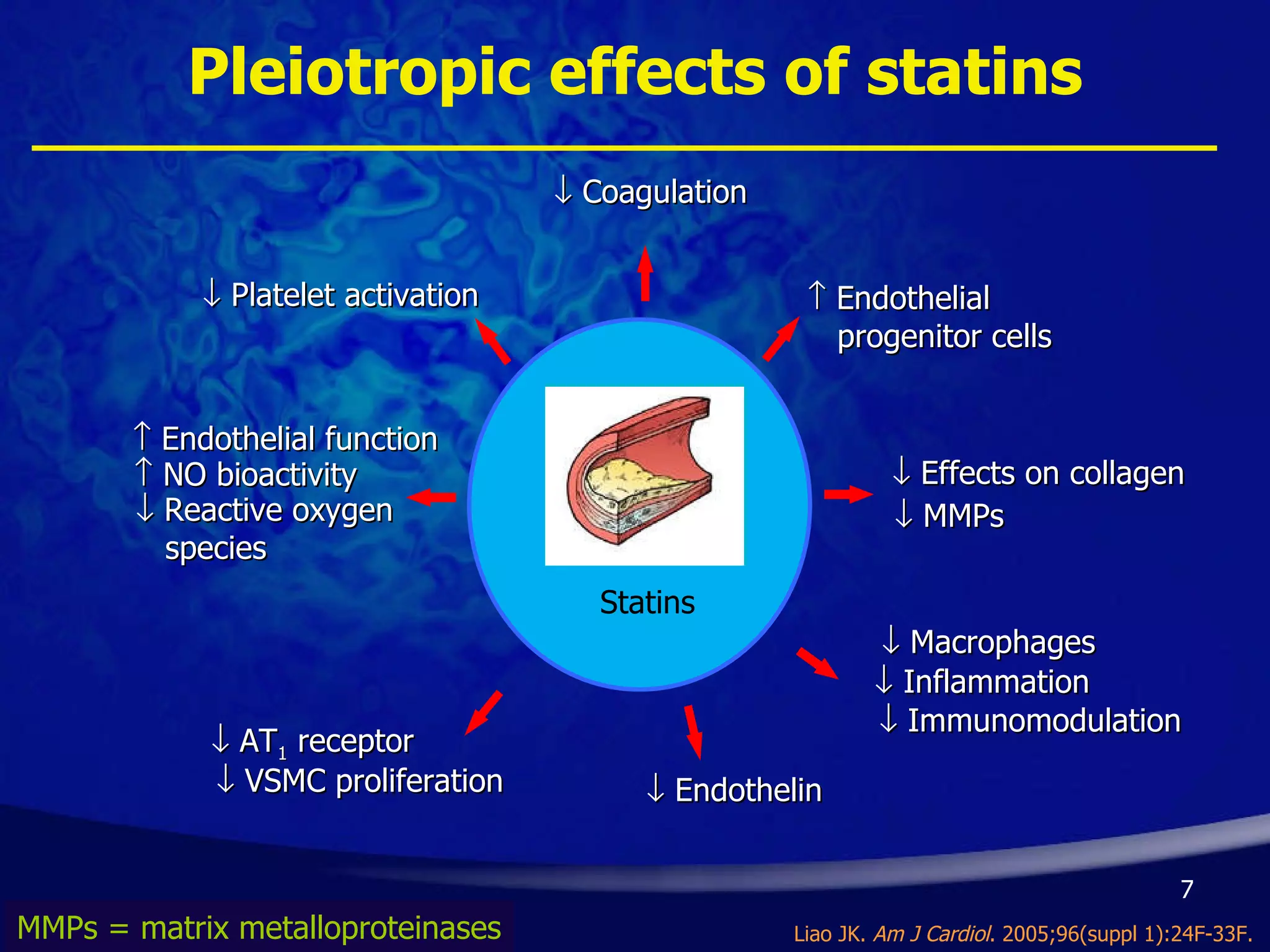 Pleiotropic effects of statins

↓ Coagulation

↓ Platelet activation

↑ Endothelial progenitor cells

↑ Endothelial function
↑ NO bioactivity
↓ Reactive oxygen species

Statins

↓ Effects on collagen
↓ MMPs

↓ Macrophages
↓ Inflammation
↓ Immunomodulation

↓ $AT_1$ receptor
↓ VSMC proliferation

↓ Endothelin

7

MMPs = matrix metalloproteinases

Liao JK. Am J Cardiol. 2005;96(suppl 1):24F-33F.